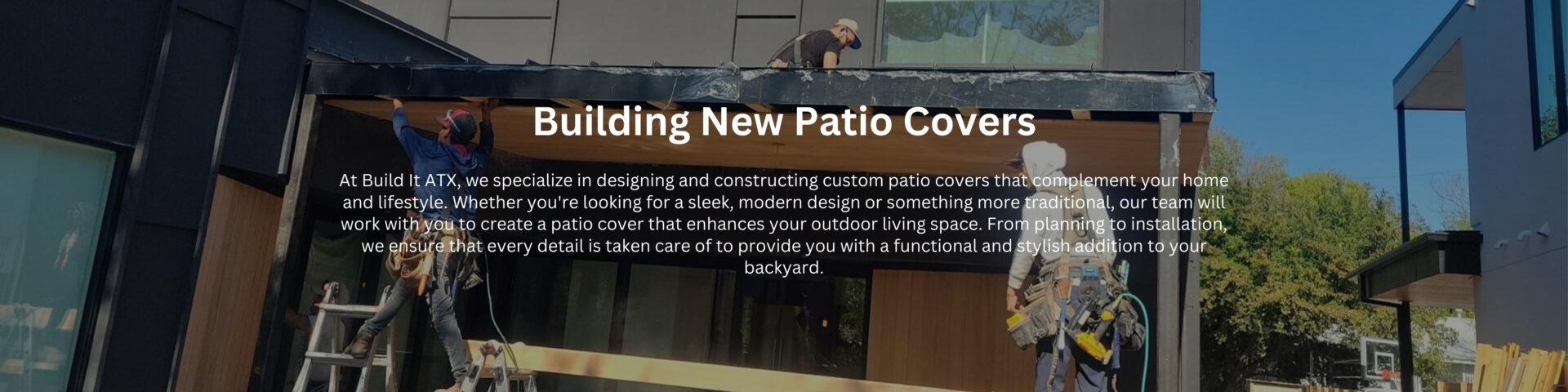 Building New Patio Covers

At Build It ATX, we specialize in designing and constructing custom patio covers that complement your home and lifestyle. Whether you're looking for a sleek, modern design or something more traditional, our team will work with you to create a patio cover that enhances your outdoor living space. From planning to installation, we ensure that every detail is taken care of to provide you with a functional and stylish addition to your backyard.